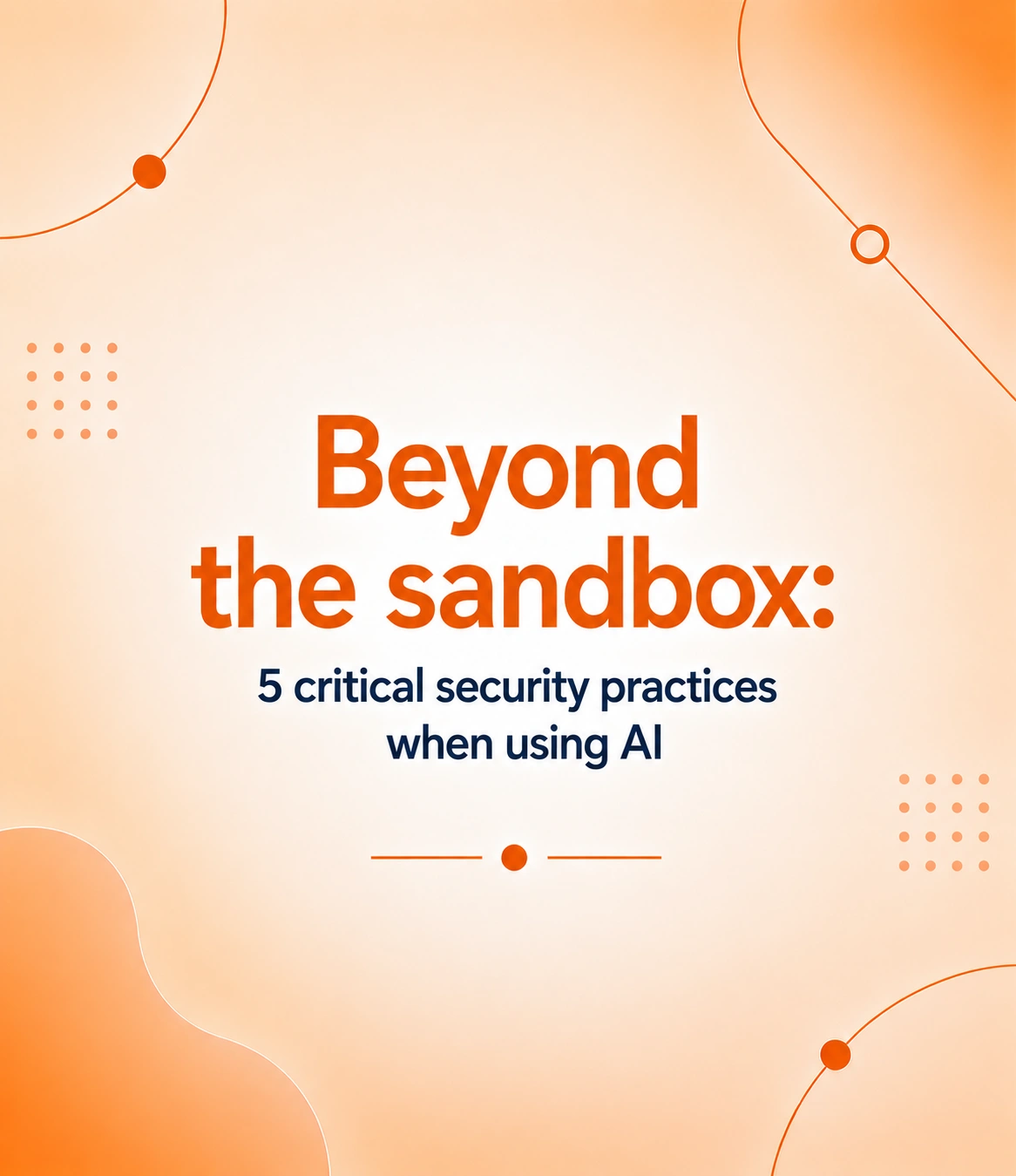 Beyond the sandbox:

5 critical security practices when using AI